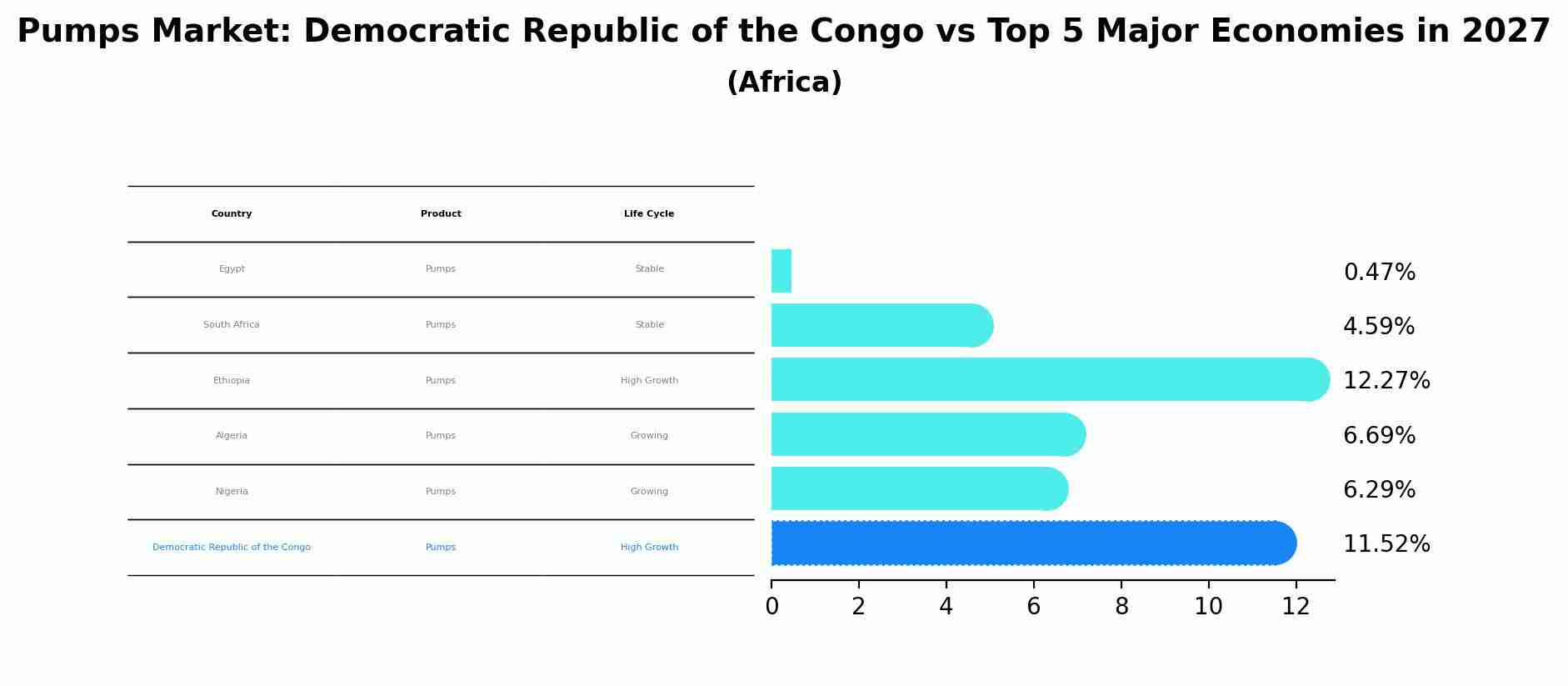 Pumps Market: Democratic Republic of the Congo vs Top 5 Major Economies in 2027
(Africa)

| Country | Product | Life Cycle |
|---|---|---|
| Egypt | Pumps | Stable |
| South Africa | Pumps | Stable |
| Ethiopia | Pumps | High Growth |
| Algeria | Pumps | Growing |
| Nigeria | Pumps | Growing |
| Democratic Republic of the Congo | Pumps | High Growth |

0.47%
4.59%
12.27%
6.69%
6.29%
11.52%

0 2 4 6 8 10 12